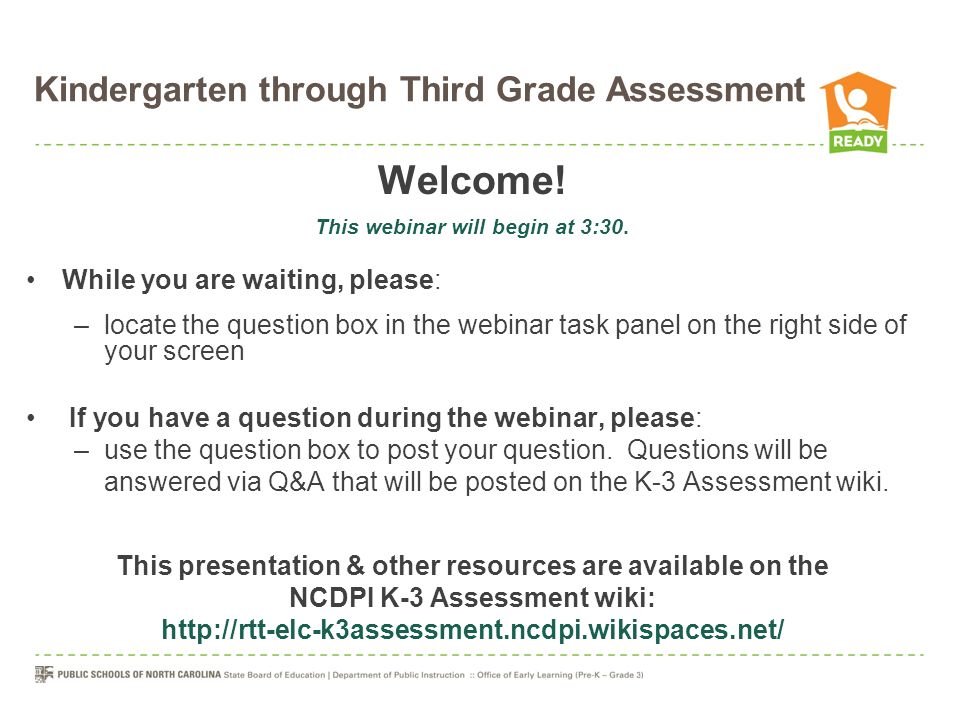 Kindergarten through Third Grade Assessment

READY

Welcome!

This webinar will begin at 3:30.

• While you are waiting, please:
– locate the question box in the webinar task panel on the right side of your screen

• If you have a question during the webinar, please:
– use the question box to post your question. Questions will be answered via Q&A that will be posted on the K-3 Assessment wiki.

This presentation & other resources are available on the NCDPI K-3 Assessment wiki:
http://rtt-elc-k3assessment.ncdpi.wikispaces.net/

PUBLIC SCHOOLS OF NORTH CAROLINA State Board of Education | Department of Public Instruction :: Office of Early Learning (Pre-K – Grade 3)